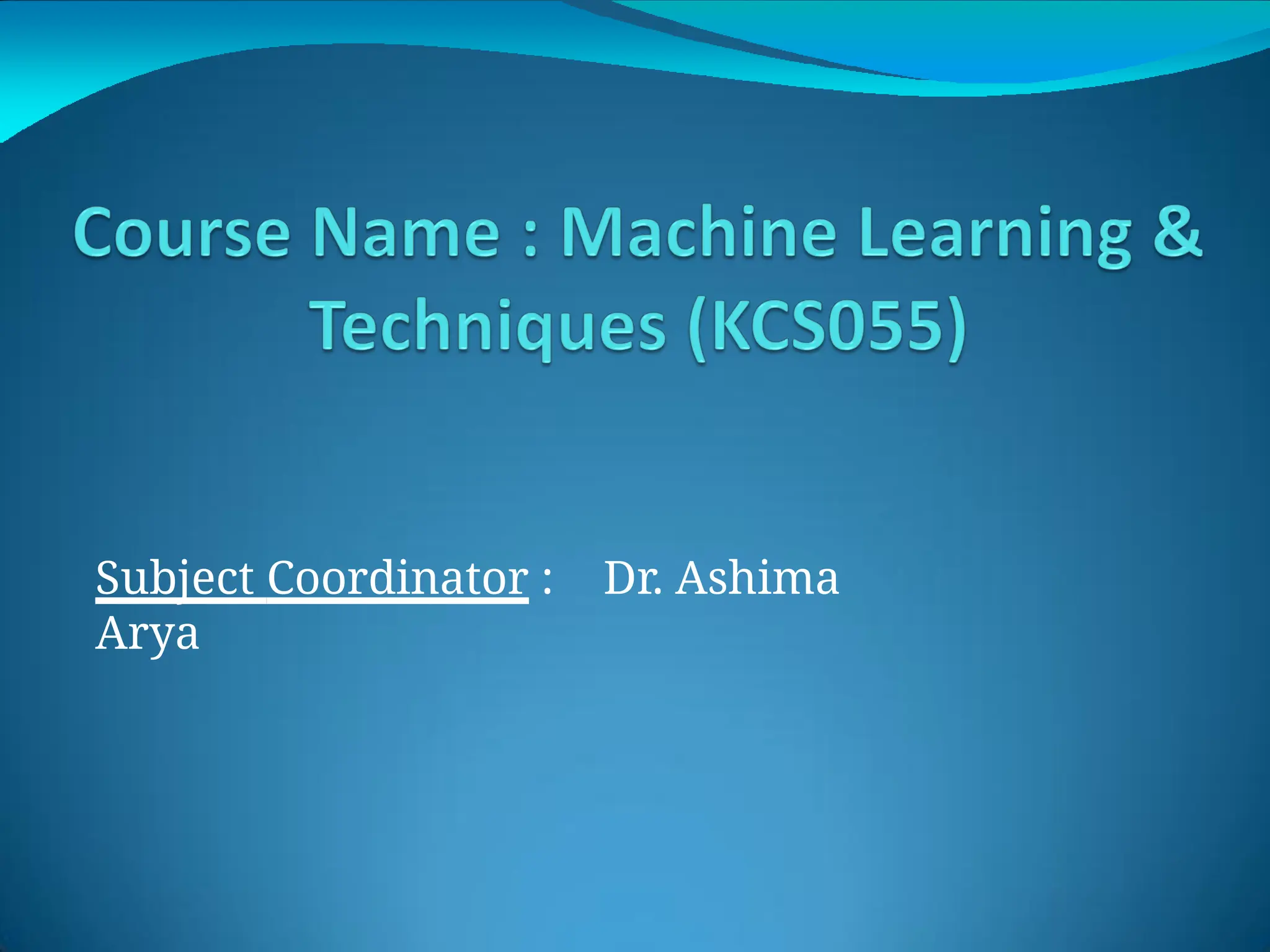 Course Name : Machine Learning & Techniques (KCS055)

Subject Coordinator : Dr. Ashima Arya